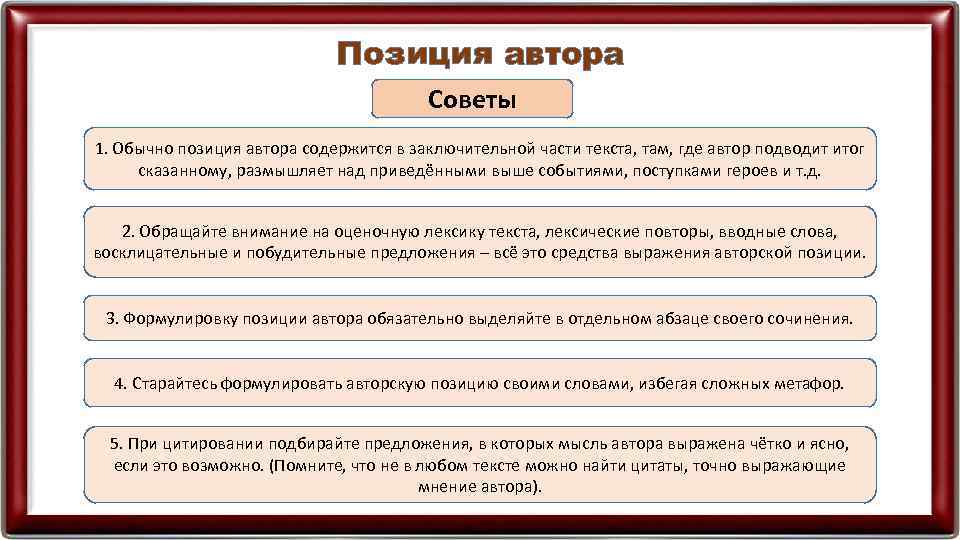 Позиция автора

Советы

1. Обычно позиция автора содержится в заключительной части текста, там, где автор подводит итог сказанному, размышляет над приведёнными выше событиями, поступками героев и т.д.

2. Обращайте внимание на оценочную лексику текста, лексические повторы, вводные слова, восклицательные и побудительные предложения – всё это средства выражения авторской позиции.

3. Формулировку позиции автора обязательно выделяйте в отдельном абзаце своего сочинения.

4. Старайтесь формулировать авторскую позицию своими словами, избегая сложных метафор.

5. При цитировании подбирайте предложения, в которых мысль автора выражена чётко и ясно, если это возможно. (Помните, что не в любом тексте можно найти цитаты, точно выражающие мнение автора).